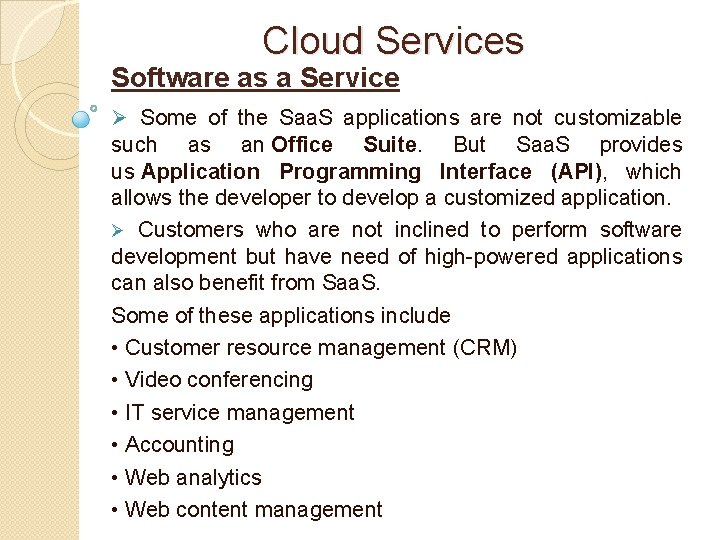 Cloud Services

Software as a Service

➢ Some of the SaaS applications are not customizable such as an Office Suite. But SaaS provides us Application Programming Interface (API), which allows the developer to develop a customized application.

➢ Customers who are not inclined to perform software development but have need of high-powered applications can also benefit from SaaS.

Some of these applications include

• Customer resource management (CRM)

• Video conferencing

• IT service management

• Accounting

• Web analytics

• Web content management